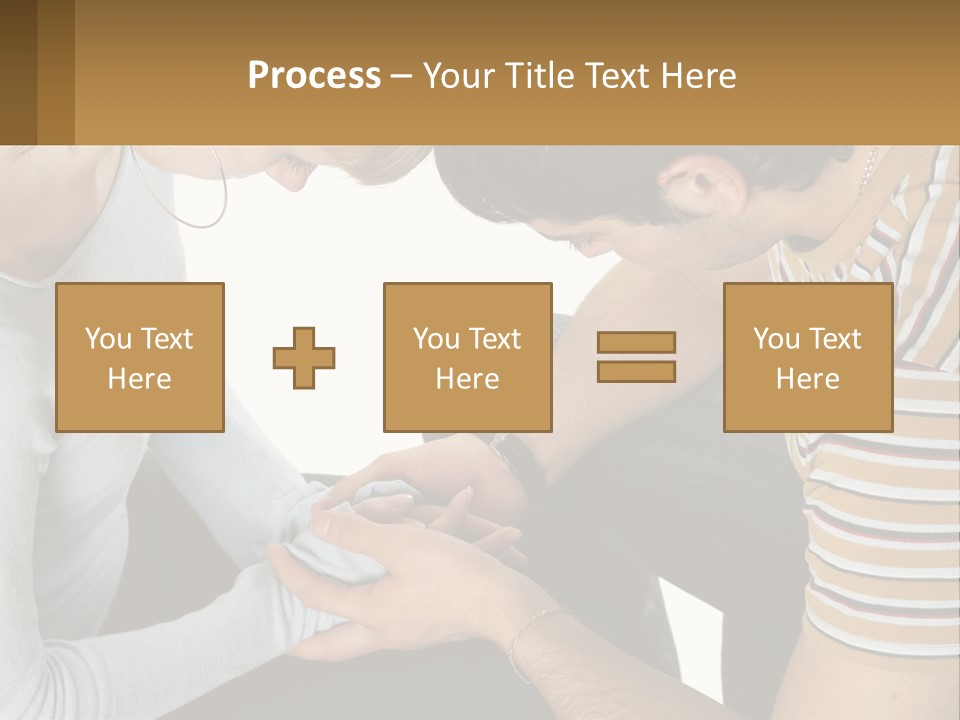 Process – Your Title Text Here

You Text Here

You Text Here

You Text Here